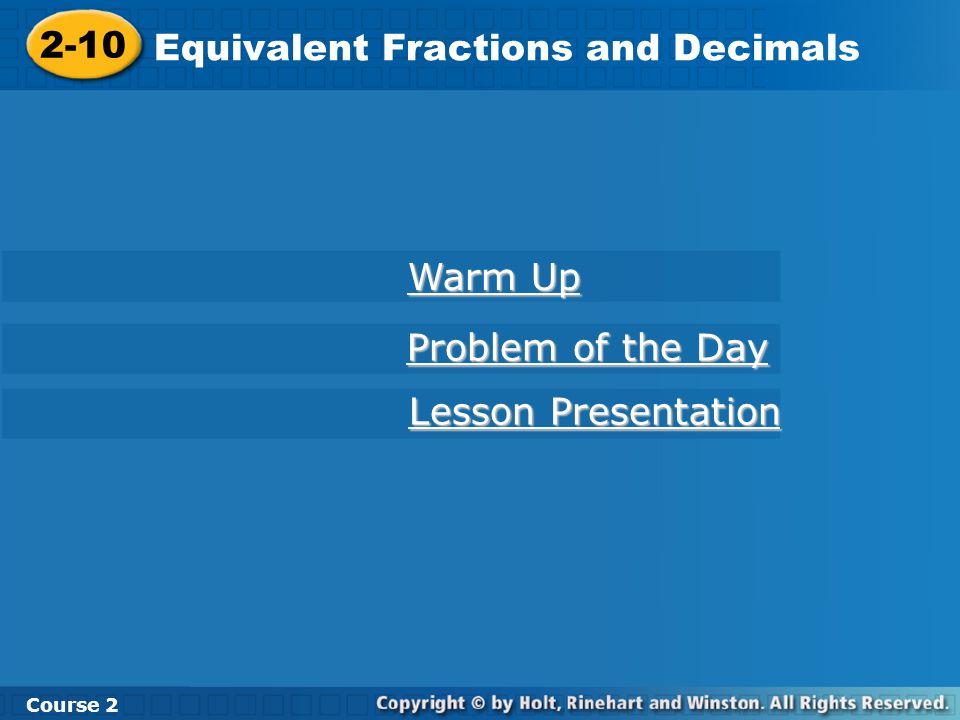 2-10 Equivalent Fractions and Decimals

Warm Up

Problem of the Day

Lesson Presentation

Course 2

Copyright © by Holt, Rinehart and Winston. All Rights Reserved.